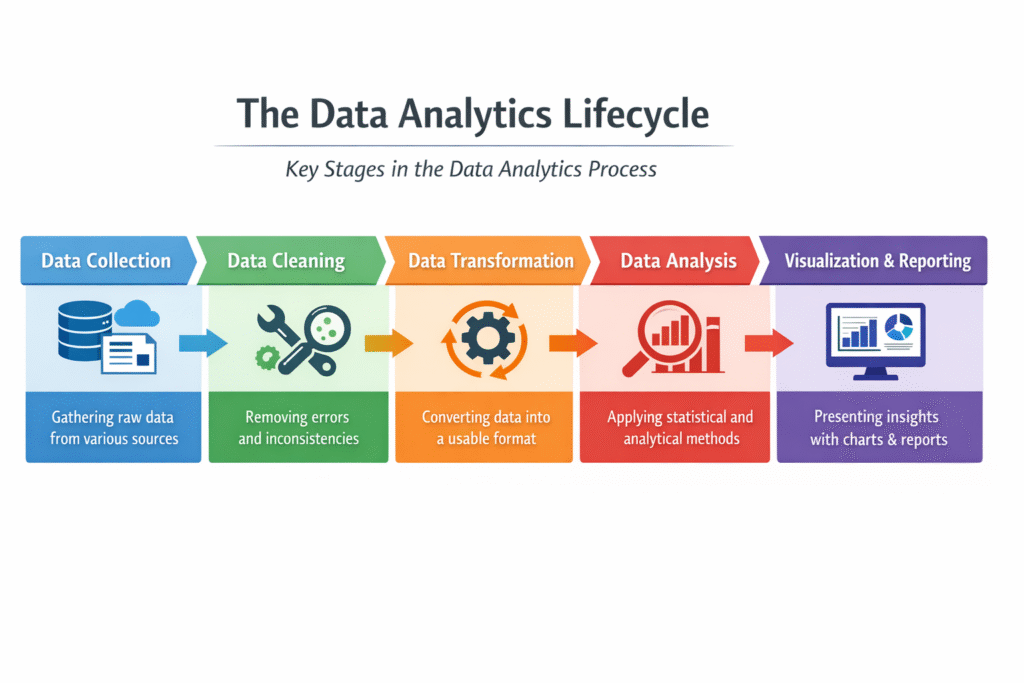 The Data Analytics Lifecycle

Key Stages in the Data Analytics Process

Data Collection

Gathering raw data from various sources

Data Cleaning

Removing errors and inconsistencies

Data Transformation

Converting data into a usable format

Data Analysis

Applying statistical and analytical methods

Visualization & Reporting

Presenting insights with charts & reports